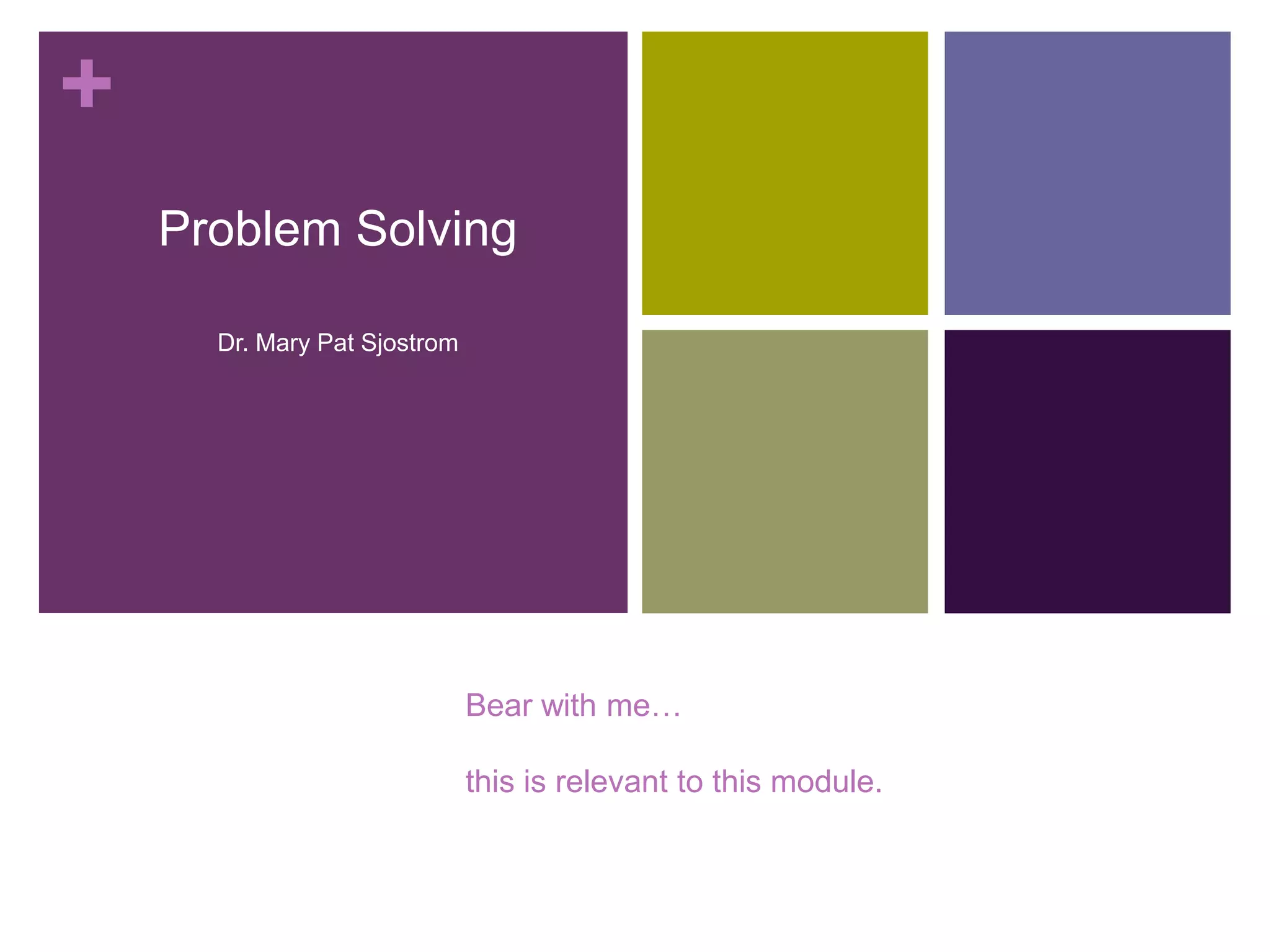 +

Problem Solving

Dr. Mary Pat Sjostrom

Bear with me…

this is relevant to this module.